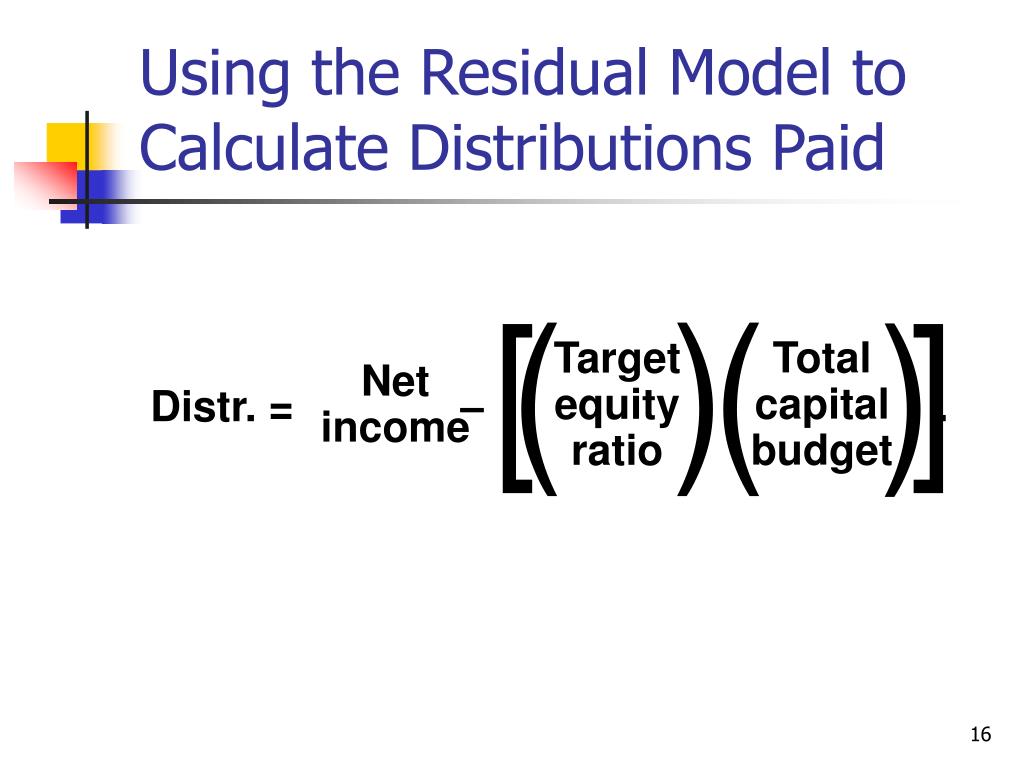 Using the Residual Model to Calculate Distributions Paid

$\text{Distr.} = \text{Net income} - \left[\left(\text{Target equity ratio}\right)\left(\text{Total capital budget}\right)\right].$

16